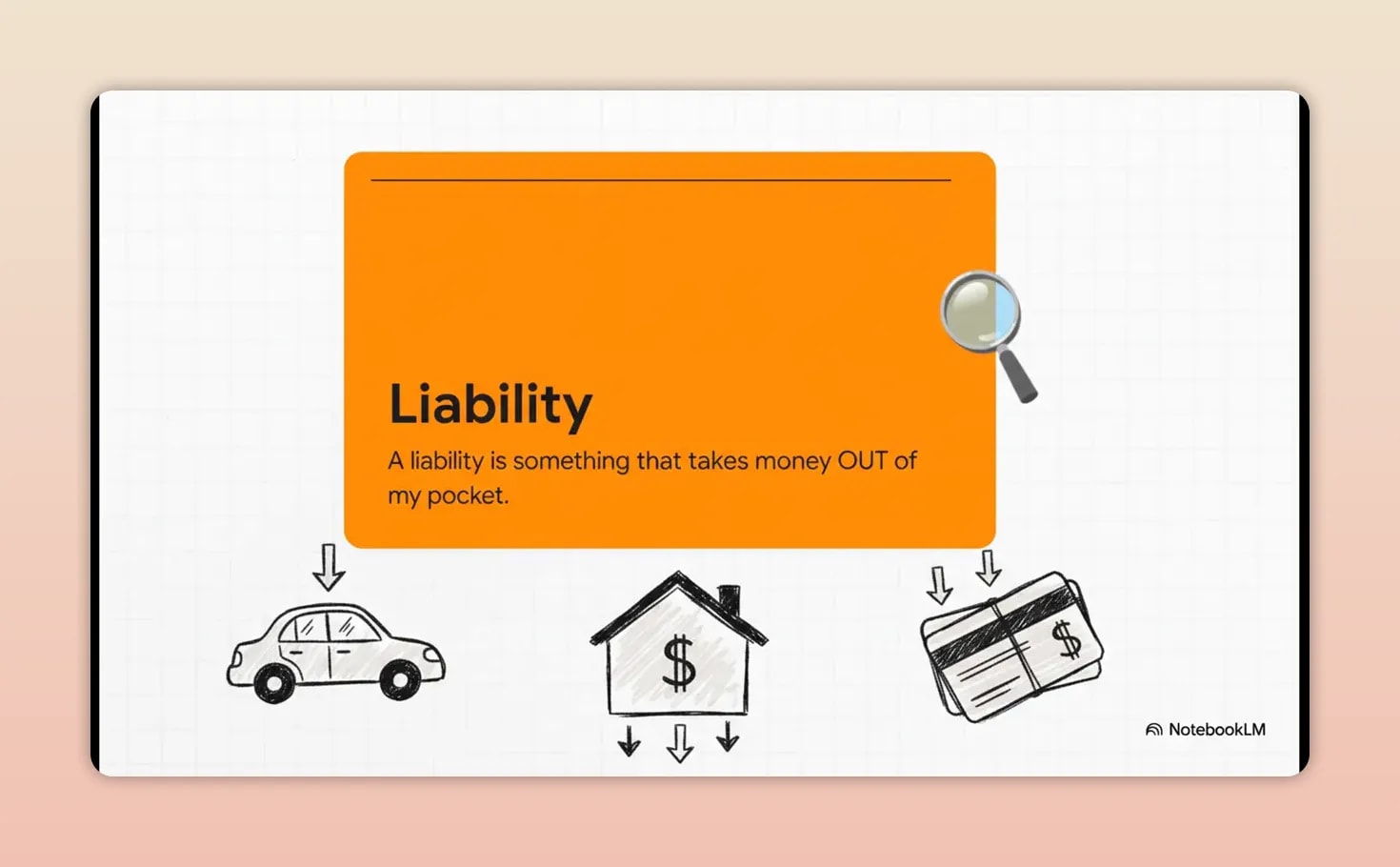 Liability

A liability is something that takes money OUT of my pocket.

$

$

NotebookLM